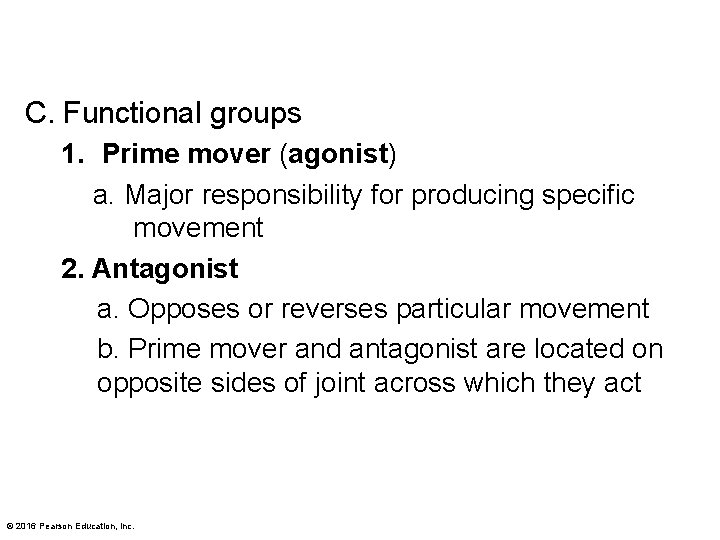 C. Functional groups

1. Prime mover (agonist)

a. Major responsibility for producing specific movement

2. Antagonist

a. Opposes or reverses particular movement

b. Prime mover and antagonist are located on opposite sides of joint across which they act

© 2016 Pearson Education, Inc.